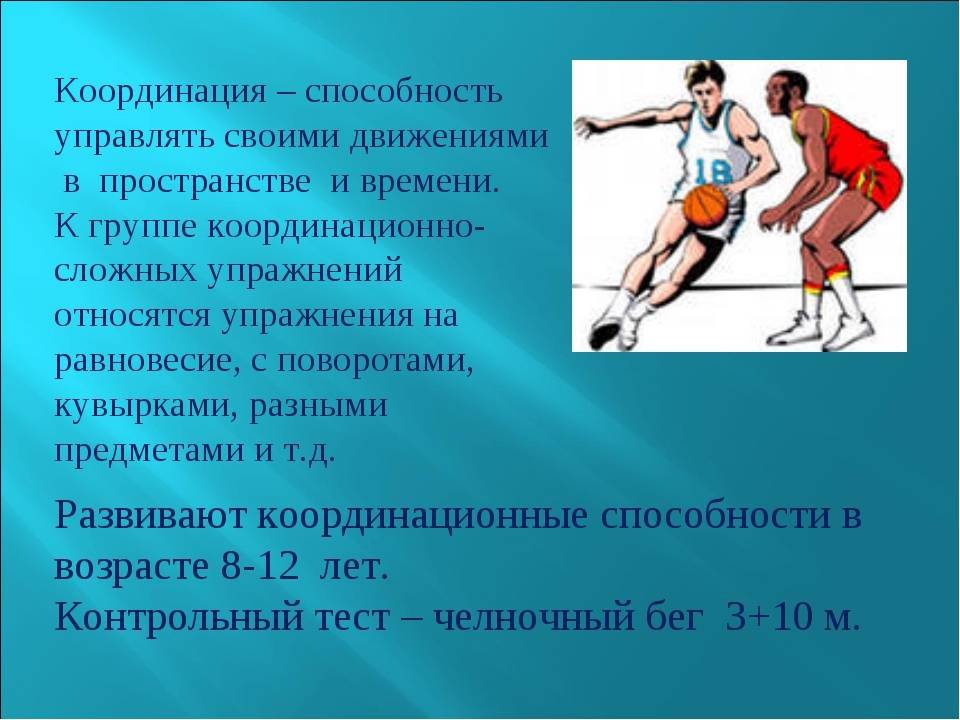 Координация – способность управлять своими движениями в пространстве и времени.
К группе координационно-сложных упражнений относятся упражнения на равновесие, с поворотами, кувырками, разными предметами и т.д.

18

Развивают координационные способности в возрасте 8-12 лет.
Контрольный тест – челночный бег 3+10 м.